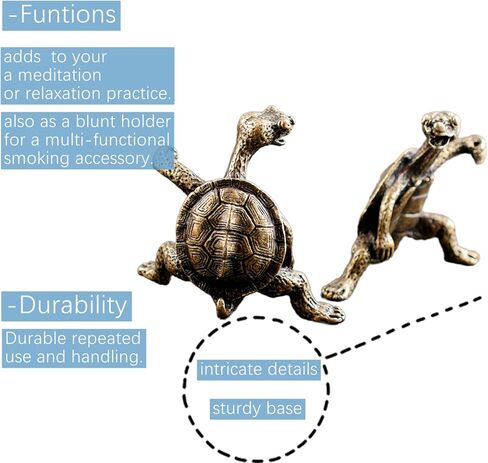 -Funtions

adds to your a meditation or relaxation practice.

also as a blunt holder for a multi-functional smoking accessory.

-Durability

Durable repeated use and handling.

intricate details

sturdy base